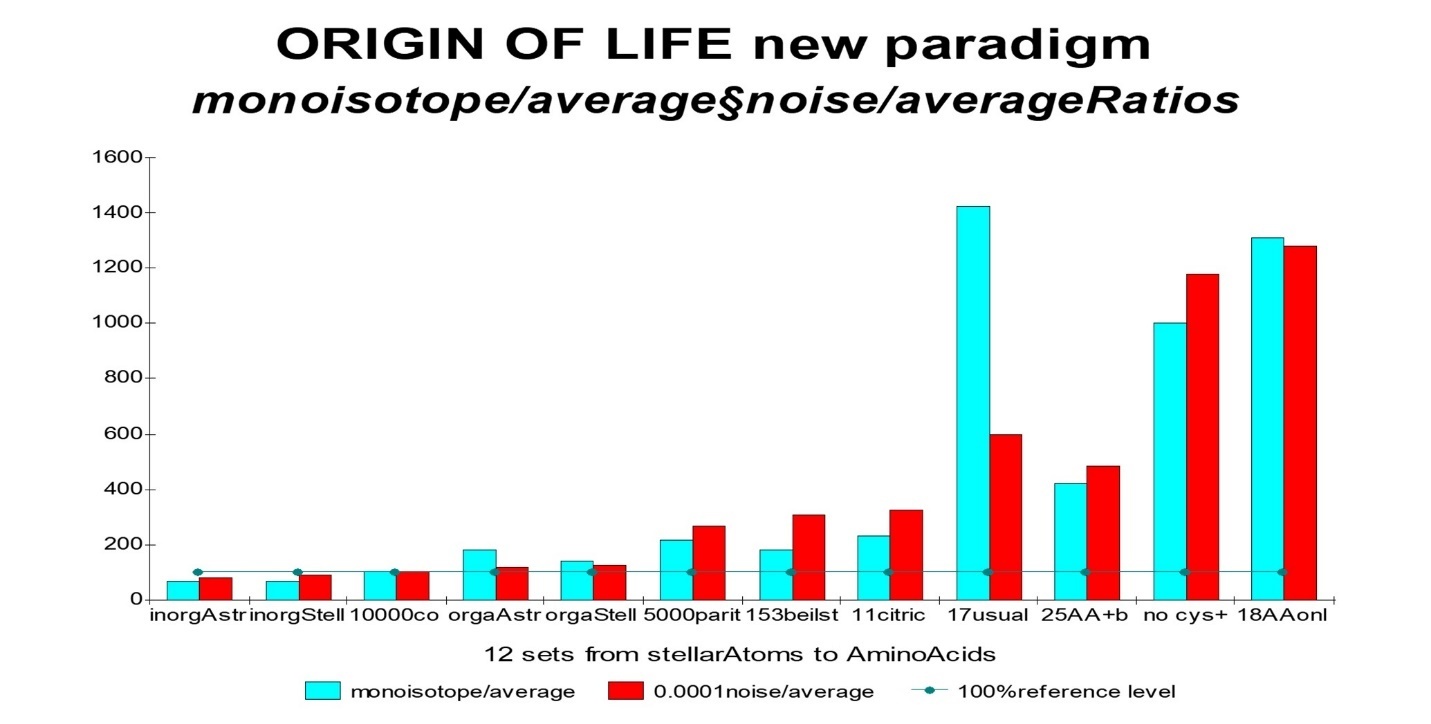 ORIGIN OF LIFE new paradigm
monoisotope/average§noise/averageRatios

1600
1400
1200
1000
800
600
400
200
0

inorgAstr inorgStell 10000co orgaAstr orgaStell 5000parit 153beilst 11citric 17usual 25AA+b no cys+ 18AAonl

12 sets from stellarAtoms to AminoAcids

monoisotope/average 0.0001noise/average 100%reference level